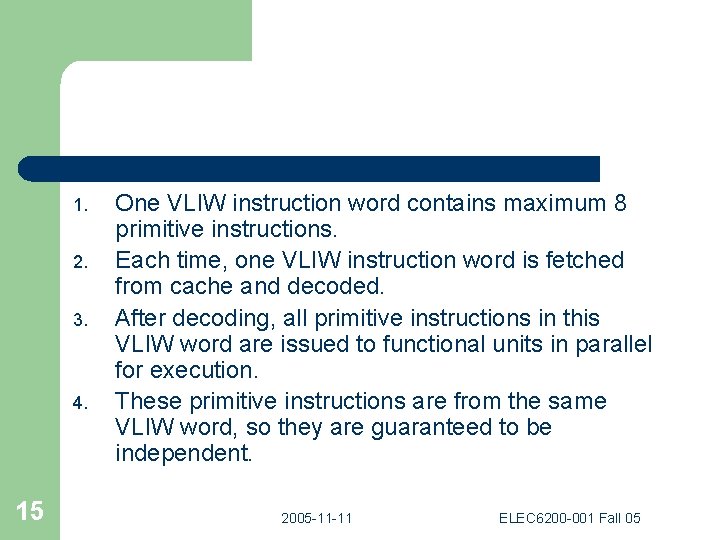 1. One VLIW instruction word contains maximum 8 primitive instructions.
2. Each time, one VLIW instruction word is fetched from cache and decoded.
3. After decoding, all primitive instructions in this VLIW word are issued to functional units in parallel for execution.
4. These primitive instructions are from the same VLIW word, so they are guaranteed to be independent.

15

2005-11-11

ELEC6200-001 Fall 05